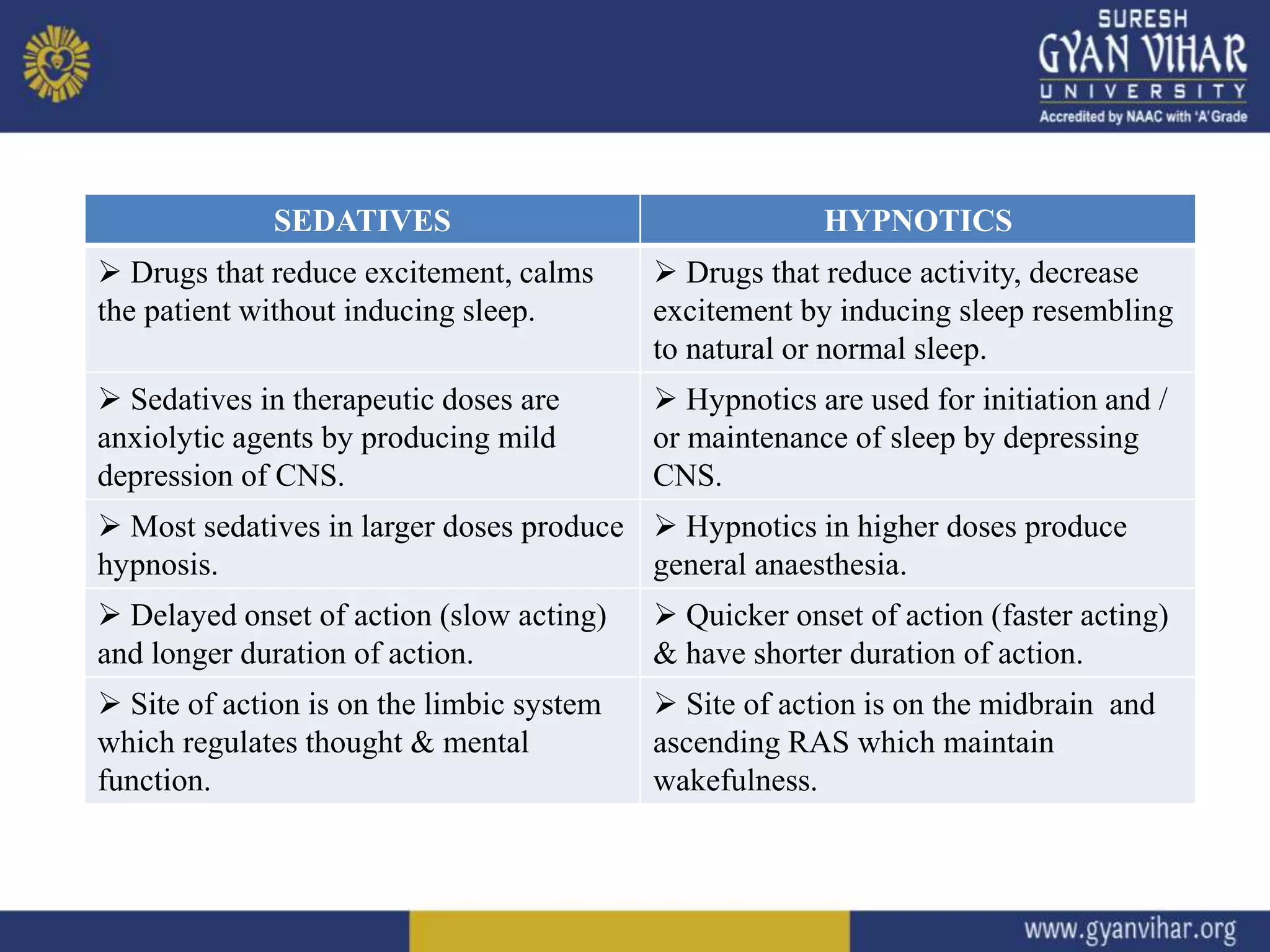 SURESH
GYAN VIHAR
UNIVERSITY
Accredited by NAAC with 'A' Grade

| SEDATIVES | HYPNOTICS |
|---|---|
| ➢ Drugs that reduce excitement, calms the patient without inducing sleep. | ➢ Drugs that reduce activity, decrease excitement by inducing sleep resembling to natural or normal sleep. |
| ➢ Sedatives in therapeutic doses are anxiolytic agents by producing mild depression of CNS. | ➢ Hypnotics are used for initiation and / or maintenance of sleep by depressing CNS. |
| ➢ Most sedatives in larger doses produce hypnosis. | ➢ Hypnotics in higher doses produce general anaesthesia. |
| ➢ Delayed onset of action (slow acting) and longer duration of action. | ➢ Quicker onset of action (faster acting) & have shorter duration of action. |
| ➢ Site of action is on the limbic system which regulates thought & mental function. | ➢ Site of action is on the midbrain and ascending RAS which maintain wakefulness. |

www.gyanvihar.org